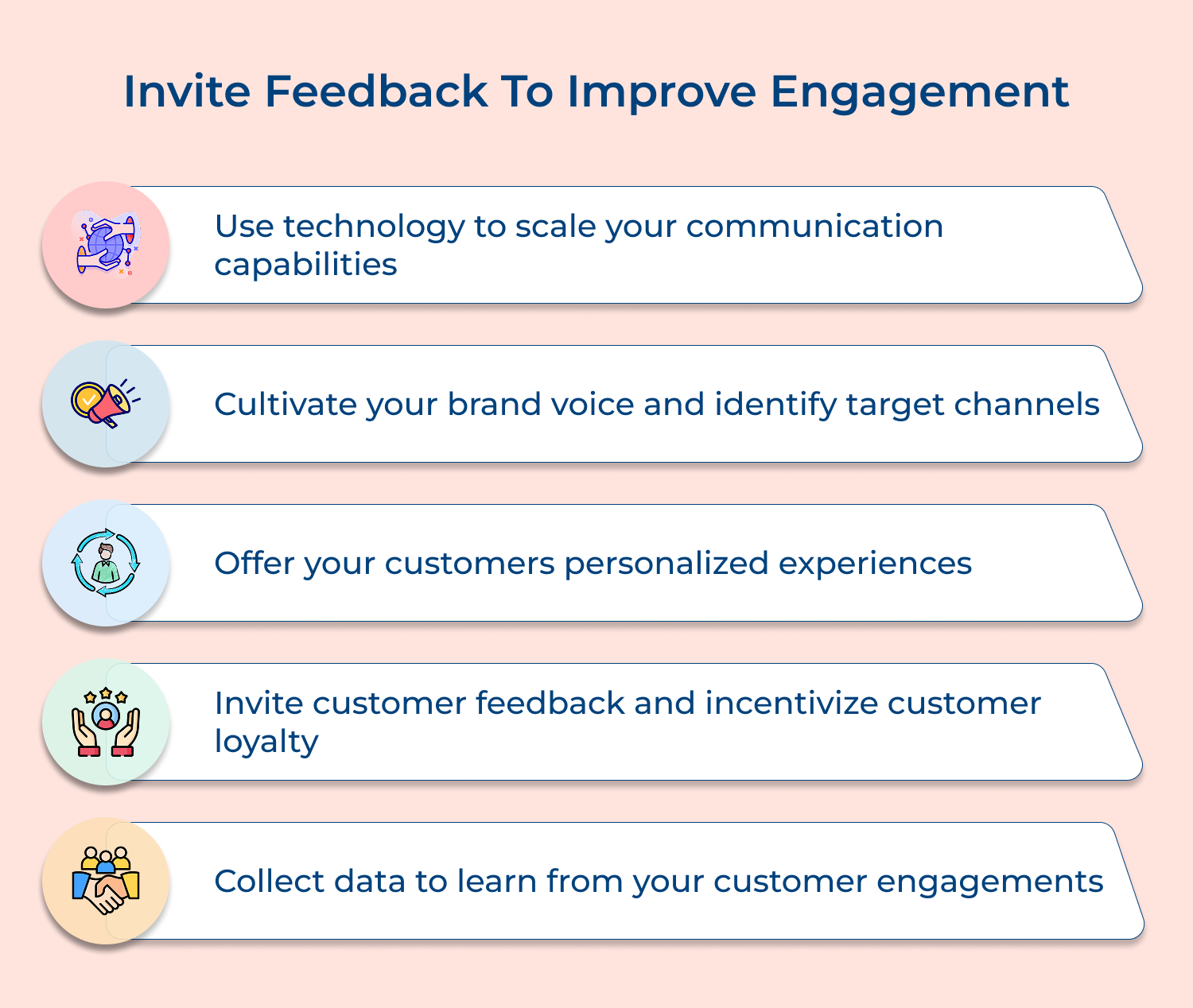 Invite Feedback To Improve Engagement

Use technology to scale your communication capabilities

Cultivate your brand voice and identify target channels

Offer your customers personalized experiences

Invite customer feedback and incentivize customer loyalty

Collect data to learn from your customer engagements